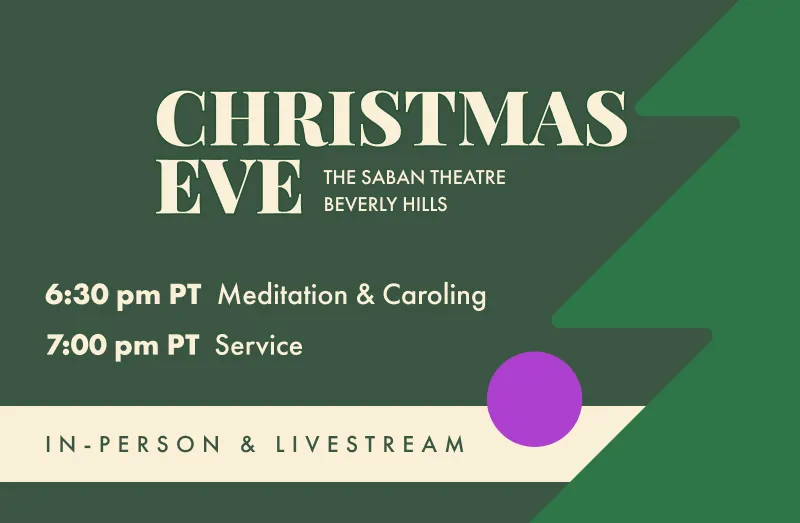 CHRISTMAS EVE

THE SABAN THEATRE
BEVERLY HILLS

6:30 pm PT Meditation & Caroling

7:00 pm PT Service

IN-PERSON & LIVESTREAM